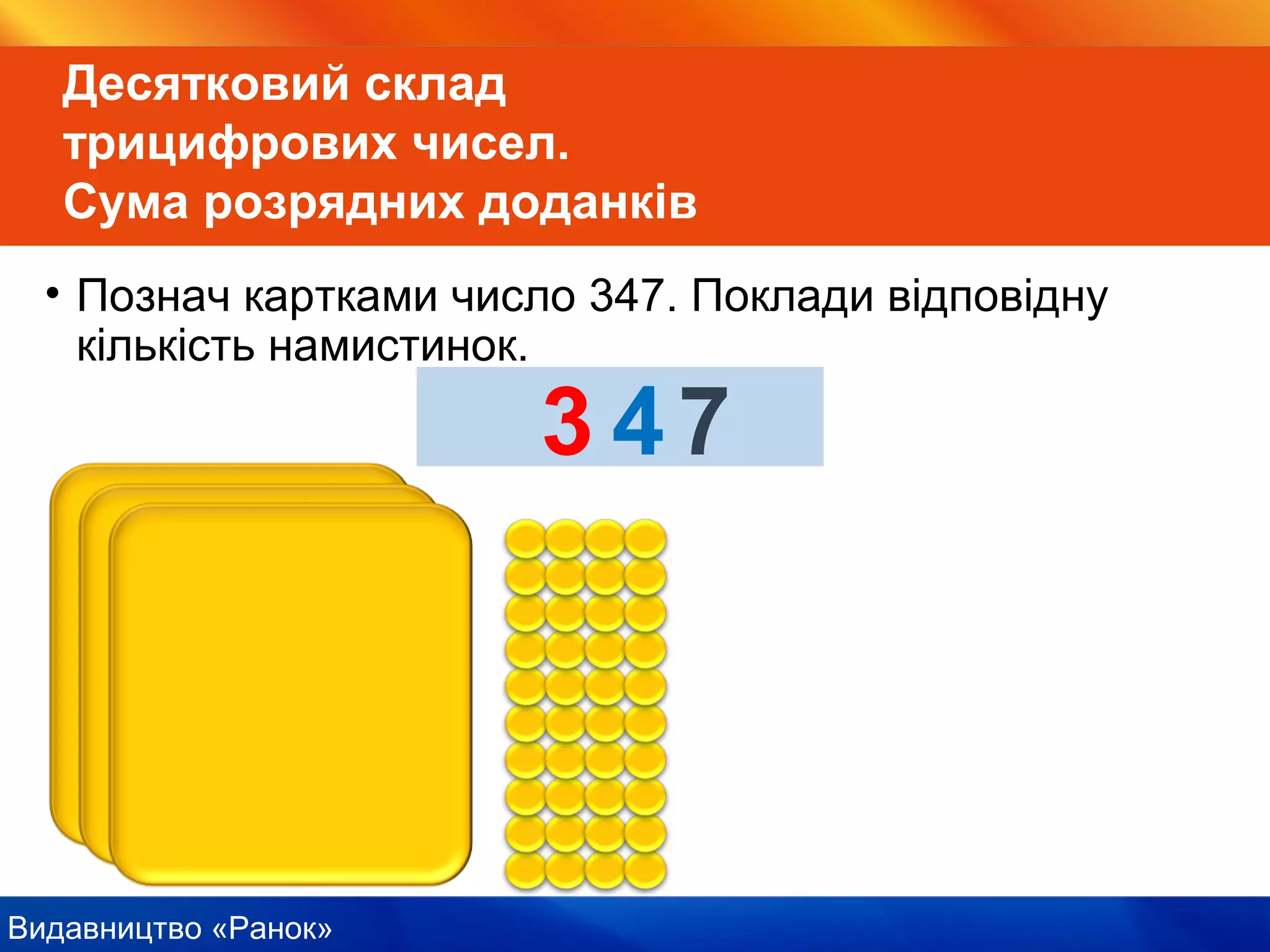 Десятковий склад трицифрових чисел. Сума розрядних доданків

• Познач картками число 347. Поклади відповідну кількість намистинок.

3 4 7

Видавництво «Ранок»